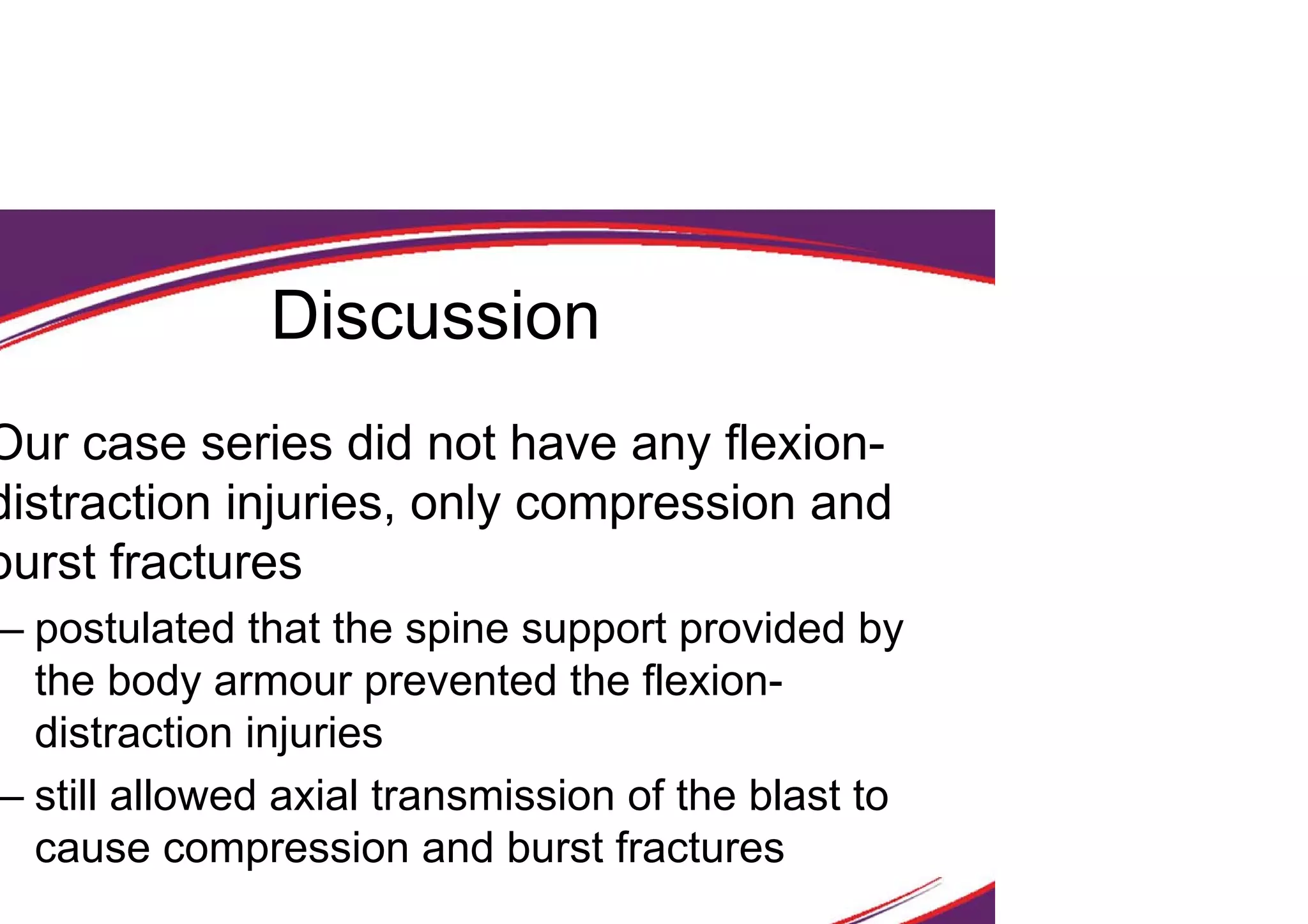 Discussion

Our case series did not have any flexion-distraction injuries, only compression and burst fractures

– postulated that the spine support provided by the body armour prevented the flexion-distraction injuries

– still allowed axial transmission of the blast to cause compression and burst fractures